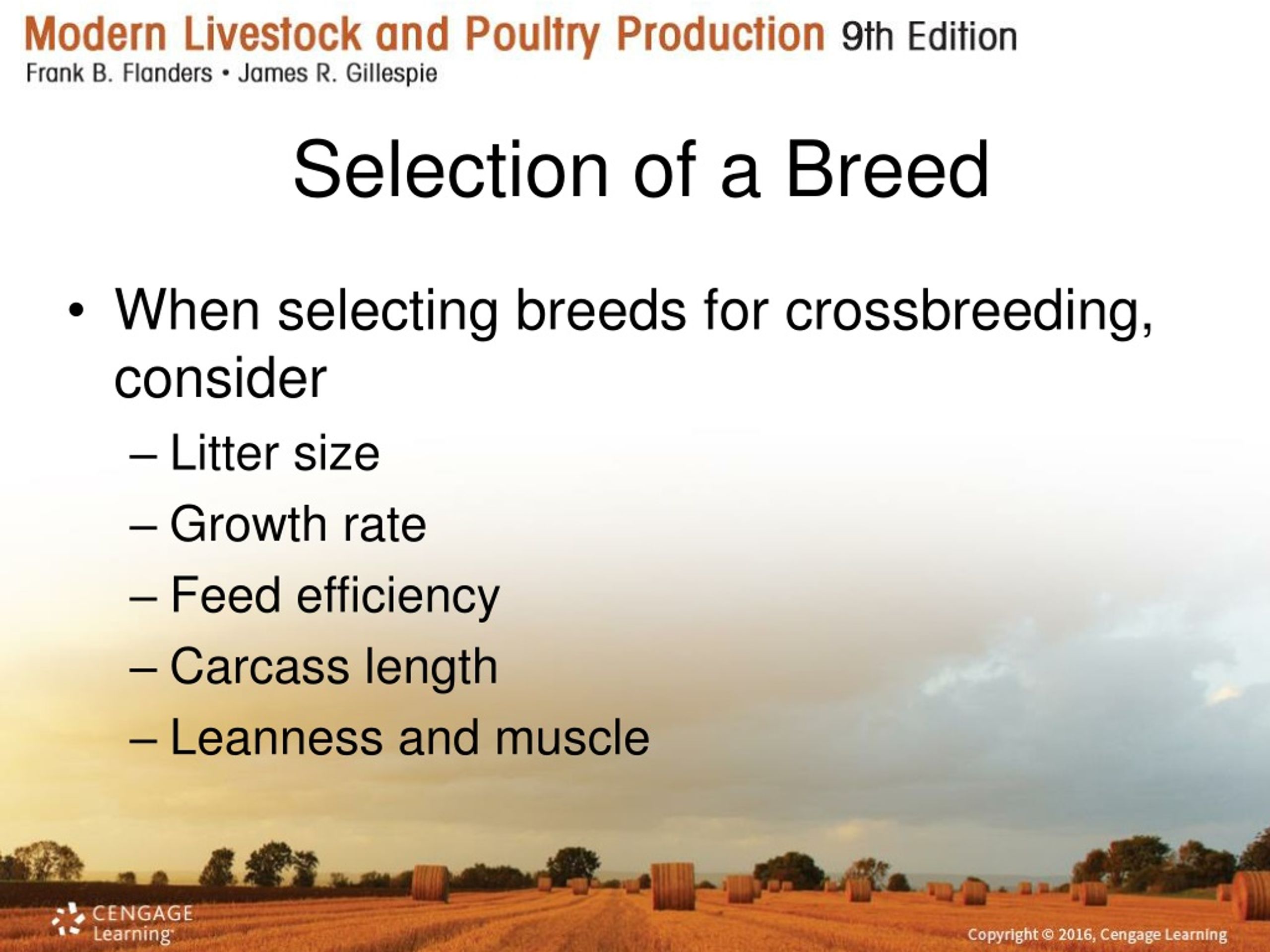 Modern Livestock and Poultry Production 9th Edition
Frank B. Flanders • James R. Gillespie

Selection of a Breed

• When selecting breeds for crossbreeding, consider
– Litter size
– Growth rate
– Feed efficiency
– Carcass length
– Leanness and muscle

CENGAGE Learning

Copyright © 2016, Cengage Learning